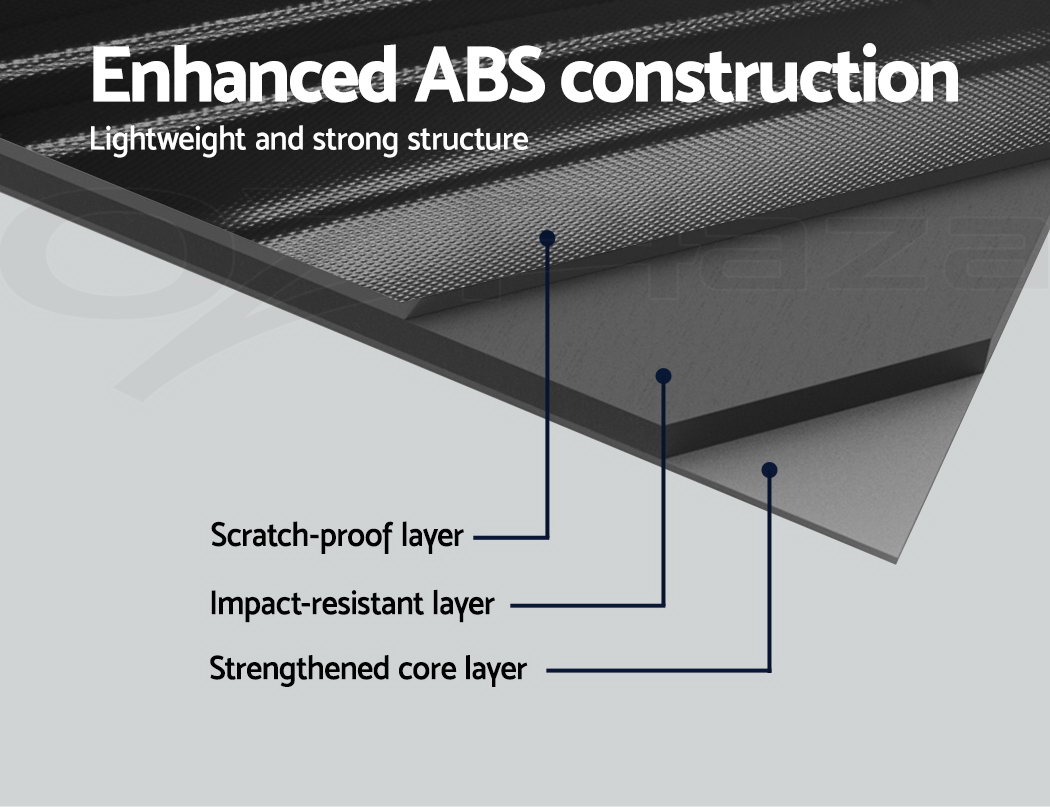 Enhanced ABS construction
Lightweight and strong structure

Scratch-proof layer
Impact-resistant layer
Strengthened core layer